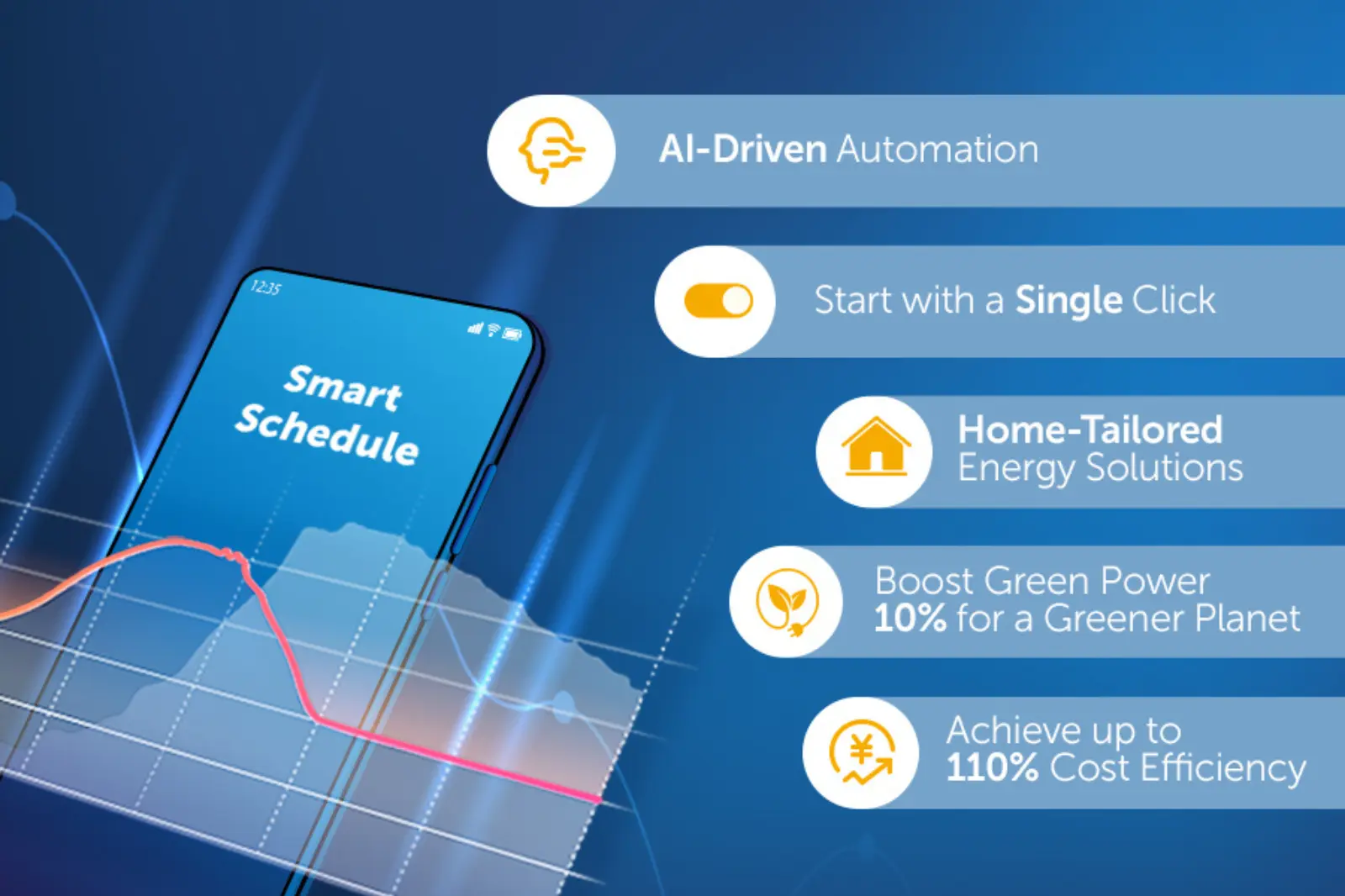 12:35

Smart Schedule

AI-Driven Automation

Start with a Single Click

Home-Tailored Energy Solutions

Boost Green Power 10% for a Greener Planet

Achieve up to 110% Cost Efficiency